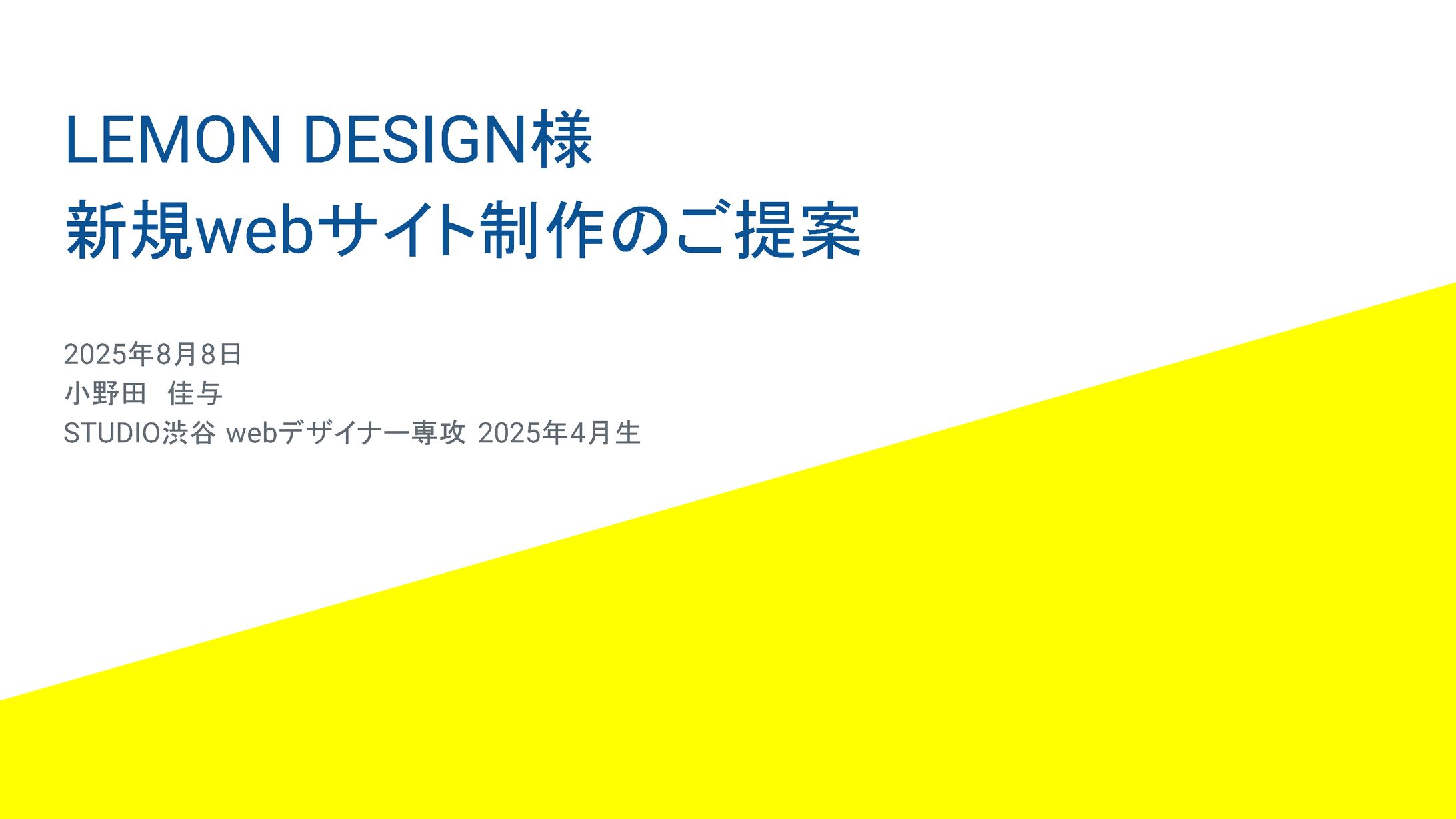 LEMON DESIGN様
新規webサイト制作のご提案

2025年8月8日
小野田　佳与
STUDIO渋谷 webデザイナー専攻 2025年4月生